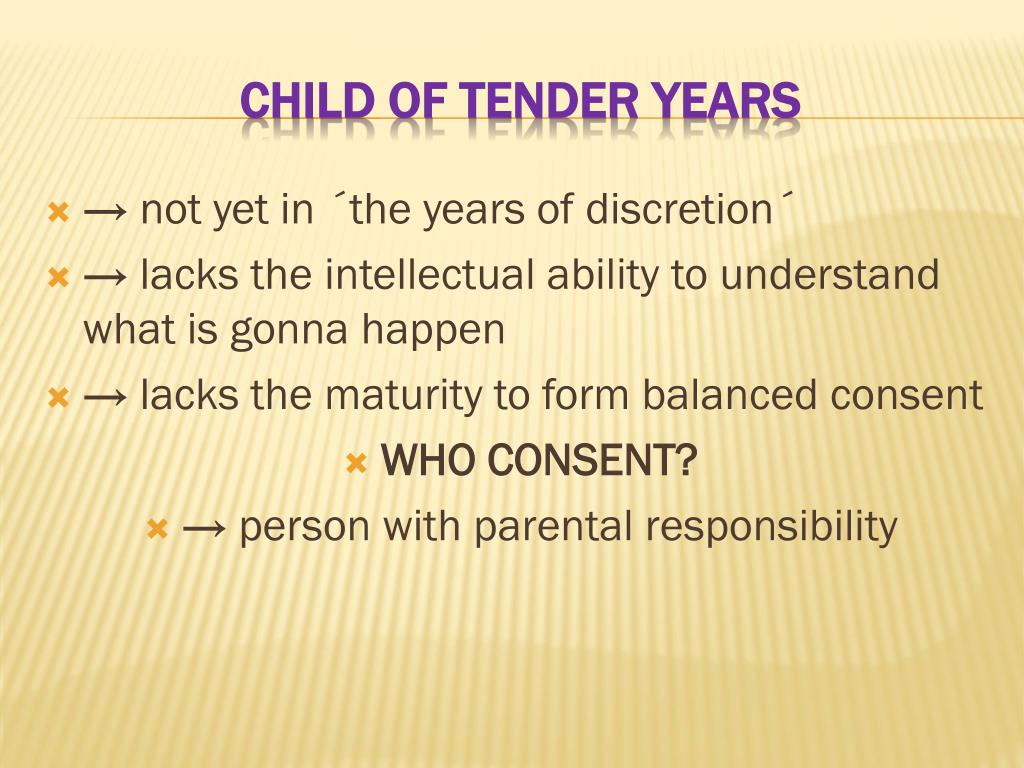 CHILD OF TENDER YEARS

→ not yet in ´the years of discretion´

→ lacks the intellectual ability to understand what is gonna happen

→ lacks the maturity to form balanced consent

WHO CONSENT?

→ person with parental responsibility